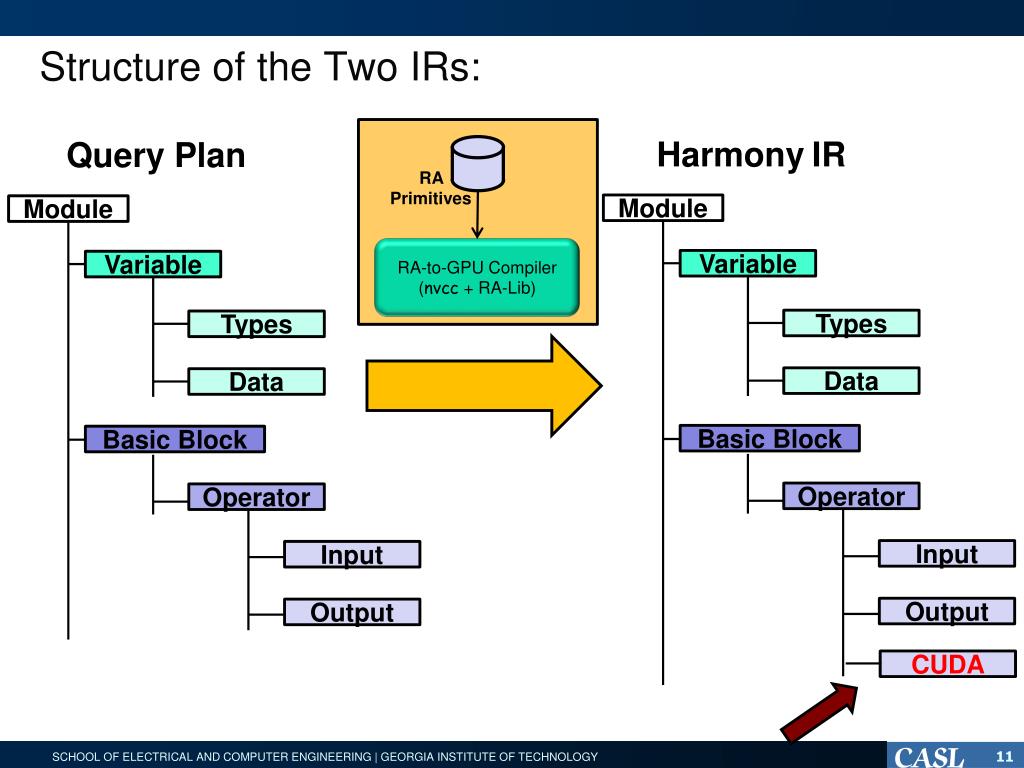 Structure of the Two IRs:

Query Plan

Module

Variable

Types

Data

Basic Block

Operator

Input

Output

RA Primitives

RA-to-GPU Compiler (nvcc + RA-Lib)

Harmony IR

Module

Variable

Types

Data

Basic Block

Operator

Input

Output

CUDA

SCHOOL OF ELECTRICAL AND COMPUTER ENGINEERING | GEORGIA INSTITUTE OF TECHNOLOGY

CASL

11